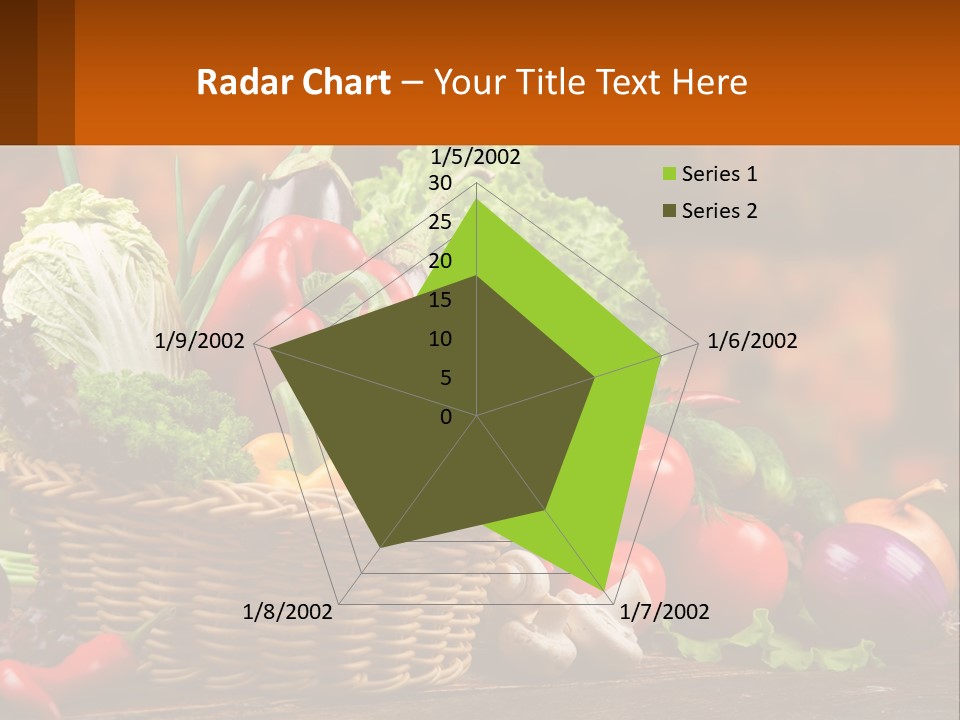 Radar Chart – Your Title Text Here

1/5/2002
30
25
20
15
10
5
0
1/6/2002
1/7/2002
1/8/2002
1/9/2002

Series 1
Series 2